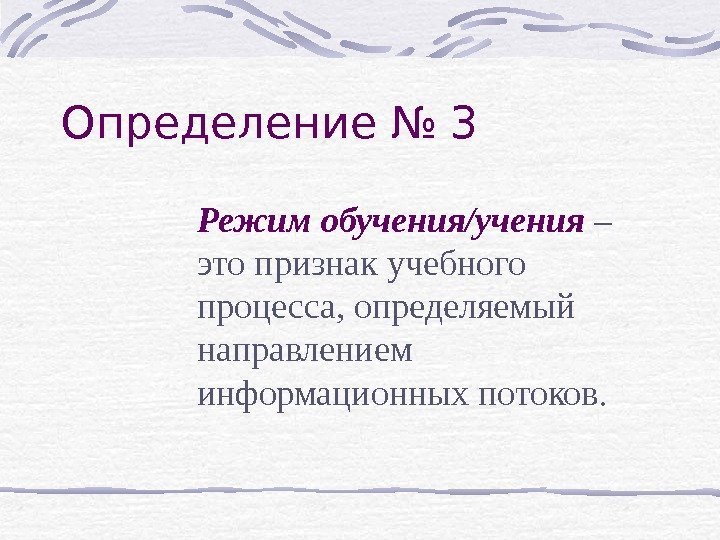 Определение № 3

Режим обучения/учения – это признак учебного процесса, определяемый направлением информационных потоков.